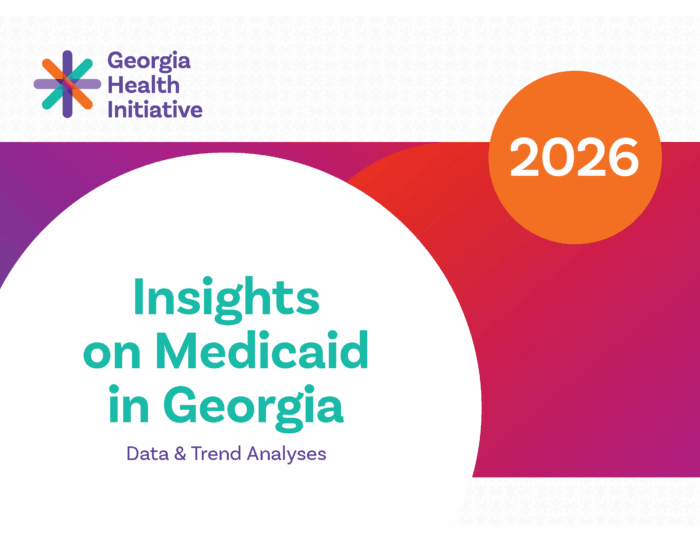 Georgia Health Initiative

2026

Insights on Medicaid in Georgia

Data & Trend Analyses